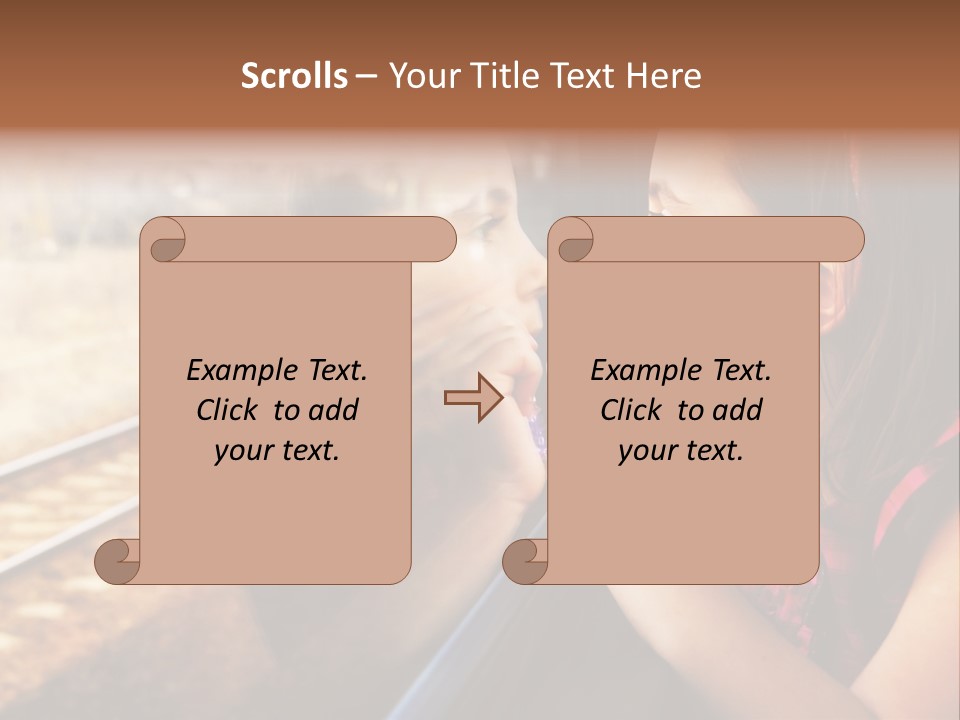 Scrolls – Your Title Text Here

Example Text. Click to add your text.

Example Text. Click to add your text.